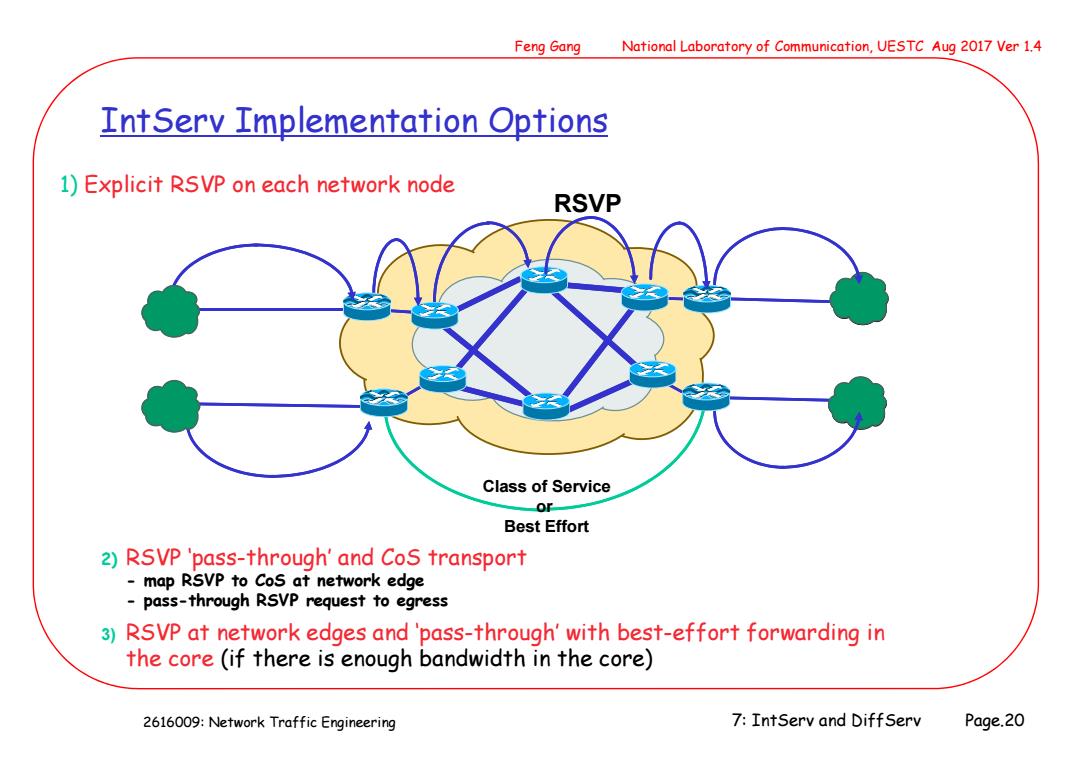 Feng Gang National Laboratory of Communication, UESTC Aug 2017 Ver 1.4

IntServ Implementation Options

1) Explicit RSVP on each network node

RSVP

Class of Service
or
Best Effort

2) RSVP 'pass-through' and CoS transport
- map RSVP to CoS at network edge
- pass-through RSVP request to egress

3) RSVP at network edges and 'pass-through' with best-effort forwarding in the core (if there is enough bandwidth in the core)

2616009: Network Traffic Engineering

7: IntServ and DiffServ Page.20